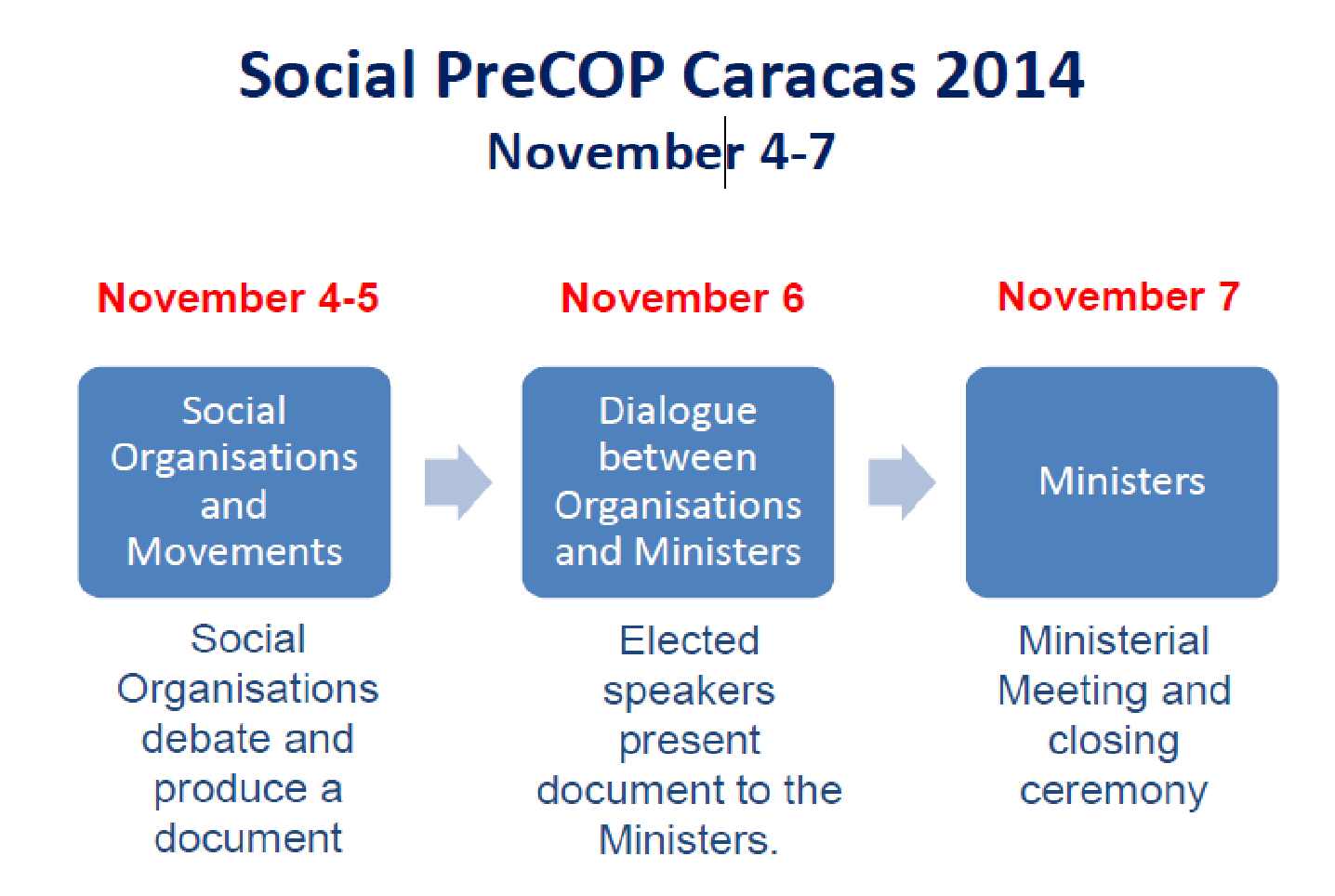 Social PreCOP Caracas 2014
November 4-7

November 4-5

Social Organisations and Movements

Social Organisations debate and produce a document

November 6

Dialogue between Organisations and Ministers

Elected speakers present document to the Ministers.

November 7

Ministers

Ministerial Meeting and closing ceremony